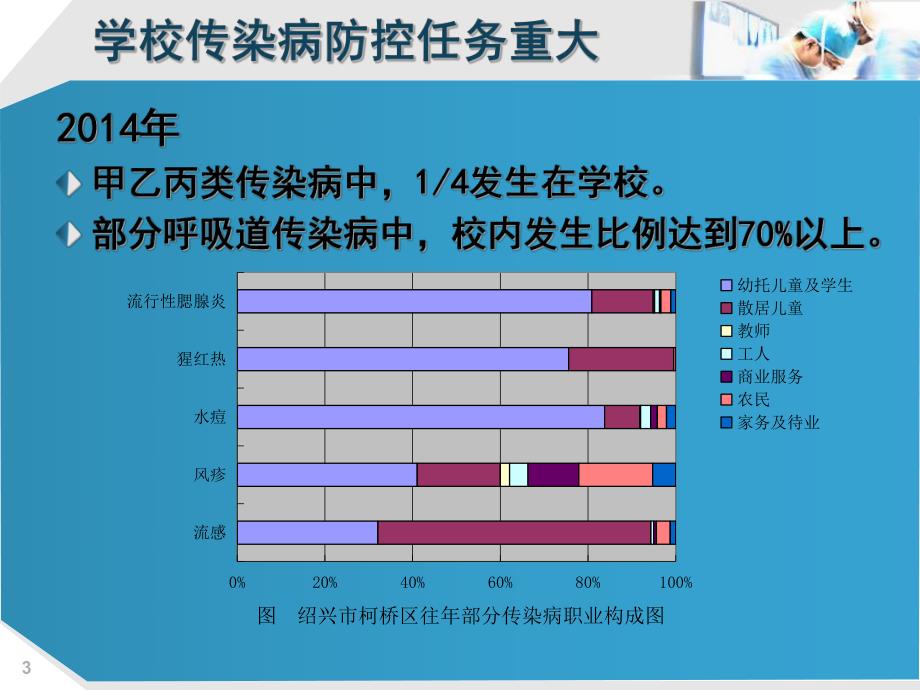 学校传染病防控任务重大

2014年

甲乙丙类传染病中，1/4发生在学校。

部分呼吸道传染病中，校内发生比例达到70%以上。

流行性腮腺炎
猩红热
水痘
风疹
流感

0%
20%
40%
60%
80%
100%

幼托儿童及学生
散居儿童
教师
工人
商业服务
农民
家务及待业

图　绍兴市柯桥区往年部分传染病职业构成图

3